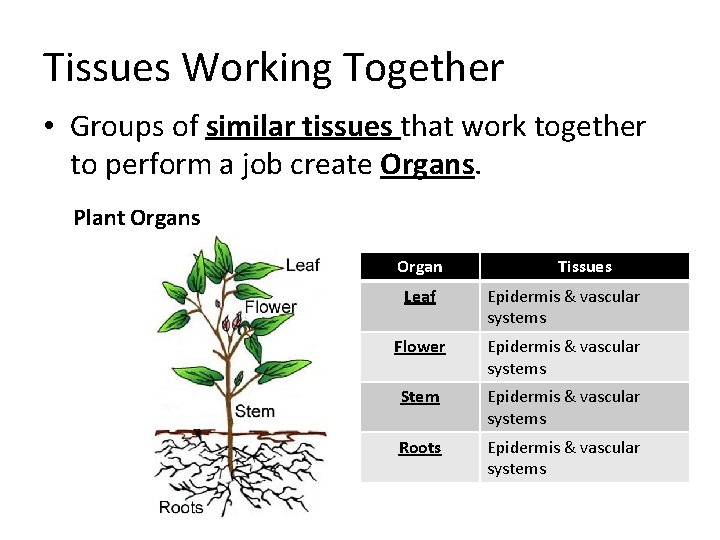 Tissues Working Together

• Groups of similar tissues that work together to perform a job create Organs.

Plant Organs

Leaf
Flower
Stem
Roots

| Organ | Tissues |
|---|---|
| Leaf | Epidermis & vascular systems |
| Flower | Epidermis & vascular systems |
| Stem | Epidermis & vascular systems |
| Roots | Epidermis & vascular systems |